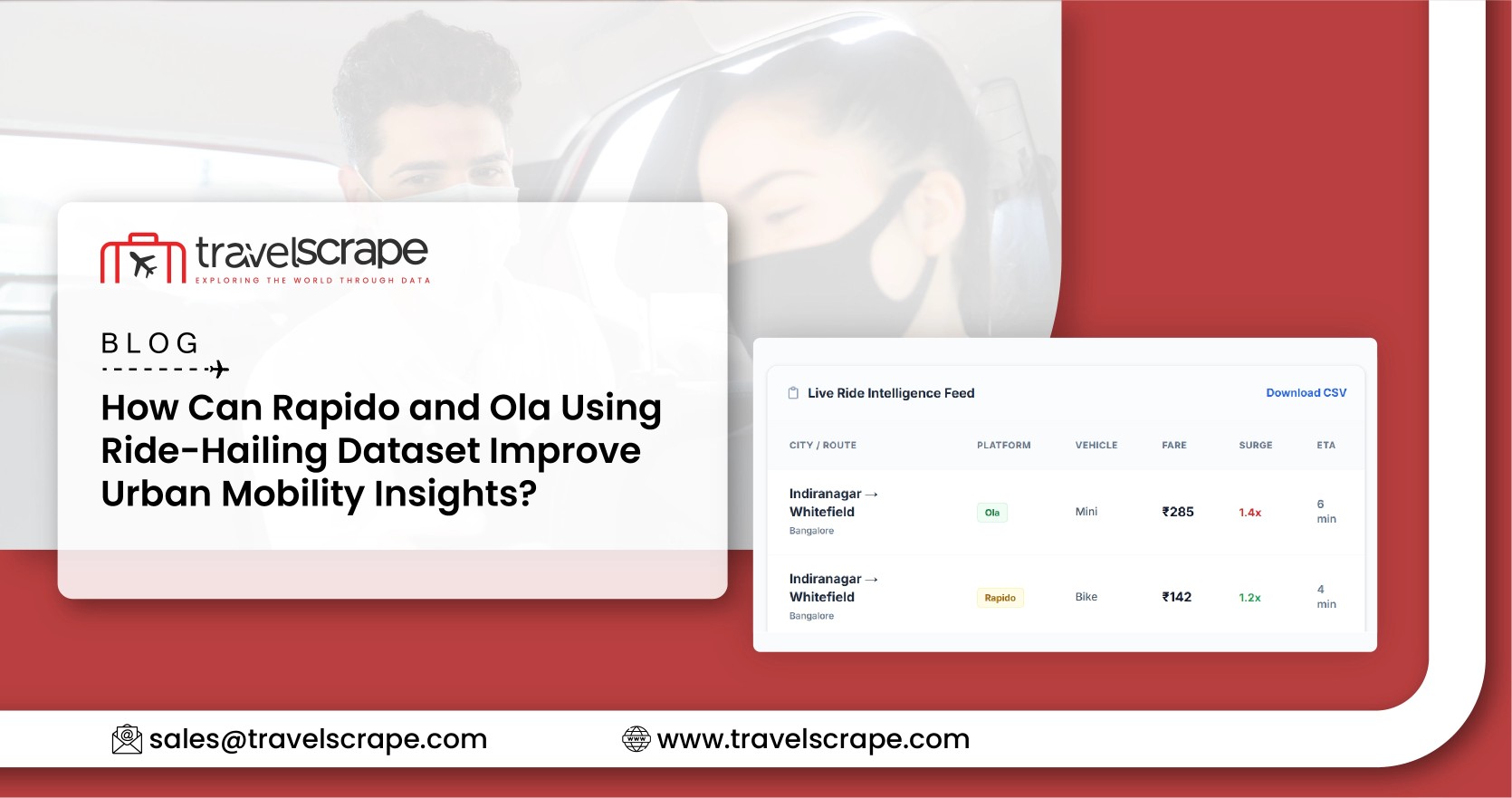 travelscrape
EXPLORING THE WORLD THROUGH DATA

BLOG

How Can Rapido and Ola Using Ride-Hailing Dataset Improve Urban Mobility Insights?

Live Ride Intelligence Feed

Download CSV

| CITY / ROUTE | PLATFORM | VEHICLE | FARE | SURGE | ETA |
|---|---|---|---|---|---|
| Indiranagar → Whitefield Bangalore | Ola | Mini | ₹285 | 1.4x | 6 min |
| Indiranagar → Whitefield Bangalore | Rapido | Bike | ₹142 | 1.2x | 4 min |

sales@travelscrape.com

www.travelscrape.com